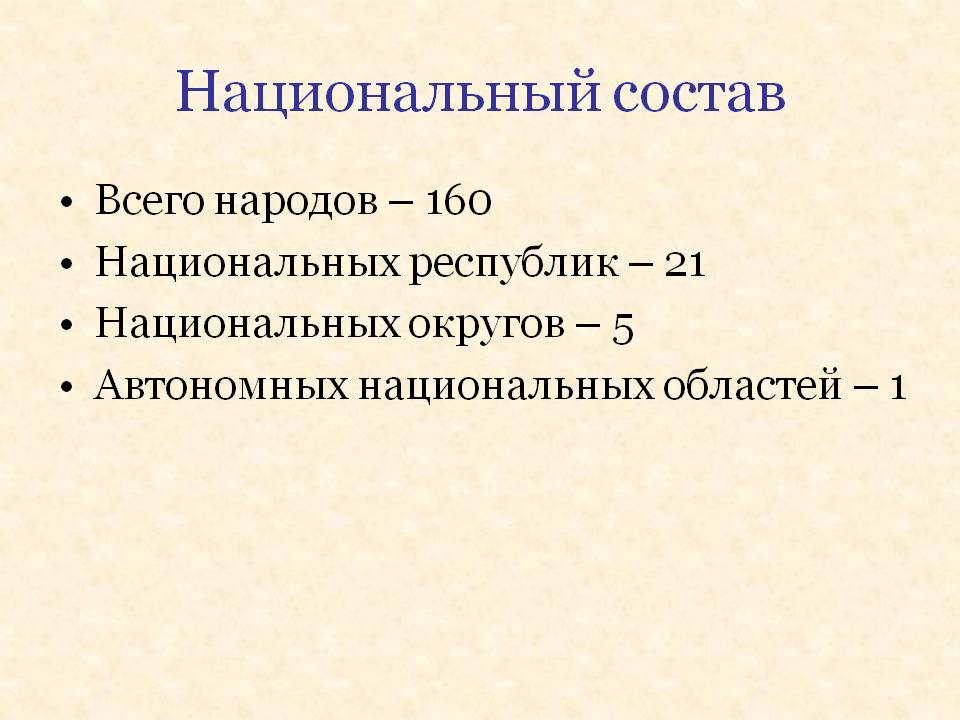 Национальный состав

• Всего народов – 160
• Национальных республик – 21
• Национальных округов – 5
• Автономных национальных областей – 1